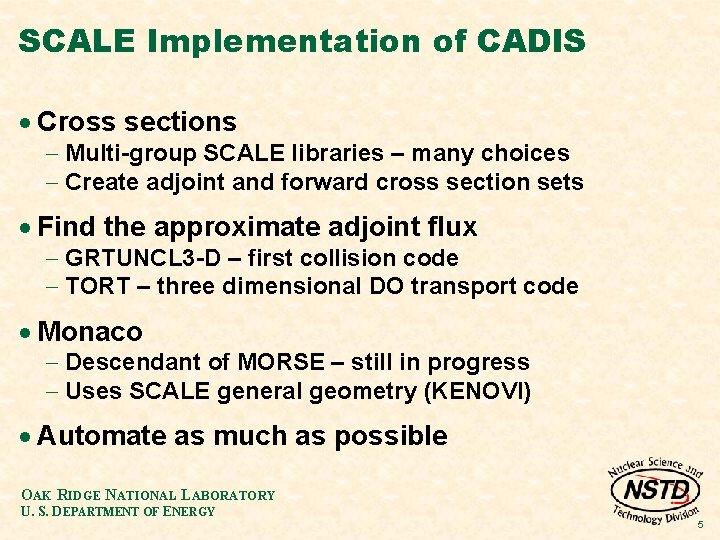 SCALE Implementation of CADIS

• Cross sections
– Multi-group SCALE libraries – many choices
– Create adjoint and forward cross section sets

• Find the approximate adjoint flux
– GRTUNCL3-D – first collision code
– TORT – three dimensional DO transport code

• Monaco
– Descendant of MORSE – still in progress
– Uses SCALE general geometry (KENOVI)

• Automate as much as possible

OAK RIDGE NATIONAL LABORATORY
U. S. DEPARTMENT OF ENERGY

Nuclear Science and
NSTD
Technology Division

5